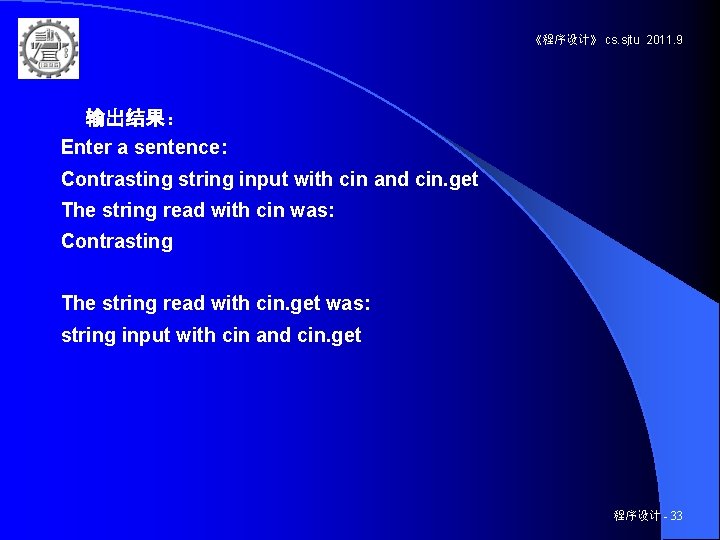 《程序设计》 cs.sjtu 2011.9

输出结果：
Enter a sentence:
Contrasting string input with cin and cin.get
The string read with cin was:
Contrasting

The string read with cin.get was:
string input with cin and cin.get

程序设计 - 33